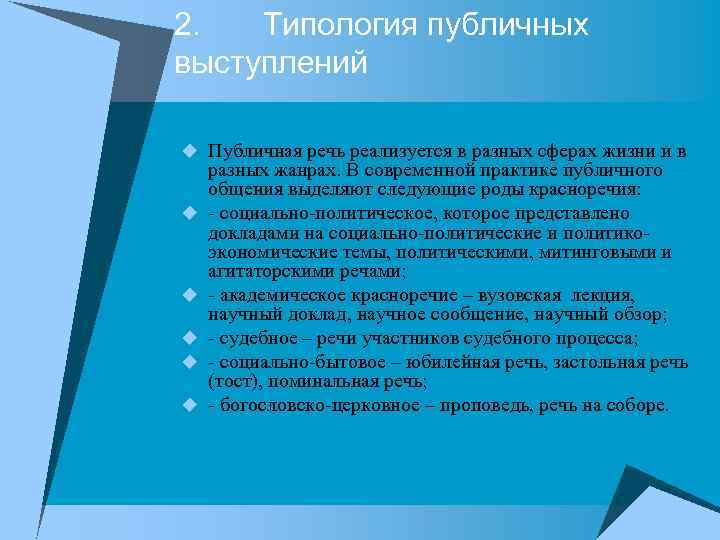 2. Типология публичных выступлений

Публичная речь реализуется в разных сферах жизни и в разных жанрах. В современной практике публичного общения выделяют следующие роды красноречия:

- социально-политическое, которое представлено докладами на социально-политические и политико-экономические темы, политическими, митинговыми и агитаторскими речами;

- академическое красноречие – вузовская лекция, научный доклад, научное сообщение, научный обзор;

- судебное – речи участников судебного процесса;

- социально-бытовое – юбилейная речь, застольная речь (тост), поминальная речь;

- богословско-церковное – проповедь, речь на соборе.